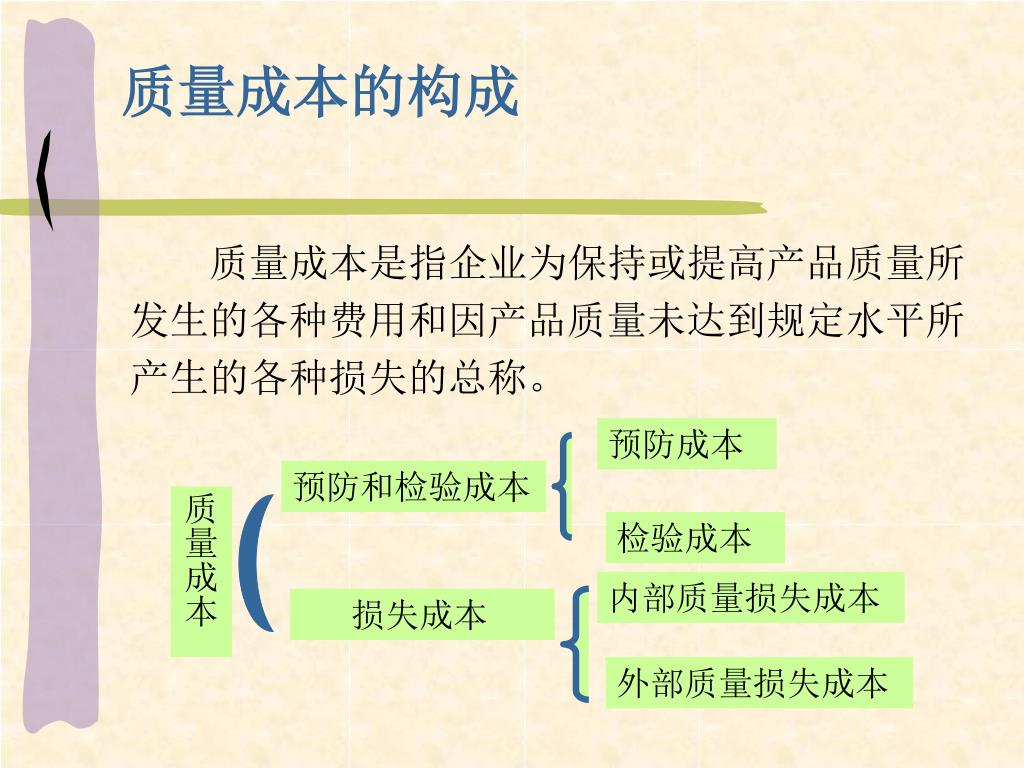 质量成本的构成

质量成本是指企业为保持或提高产品质量所发生的各种费用和因产品质量未达到规定水平所产生的各种损失的总称。

质量成本

预防和检验成本

预防成本

检验成本

损失成本

内部质量损失成本

外部质量损失成本